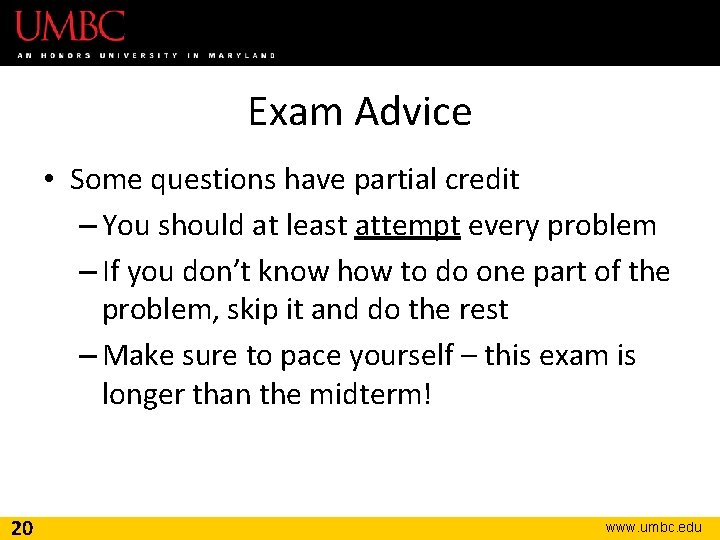 UMBC
AN HONORS UNIVERSITY IN MARYLAND

Exam Advice

• Some questions have partial credit
– You should at least attempt every problem
– If you don't know how to do one part of the problem, skip it and do the rest
– Make sure to pace yourself – this exam is longer than the midterm!

20

www.umbc.edu